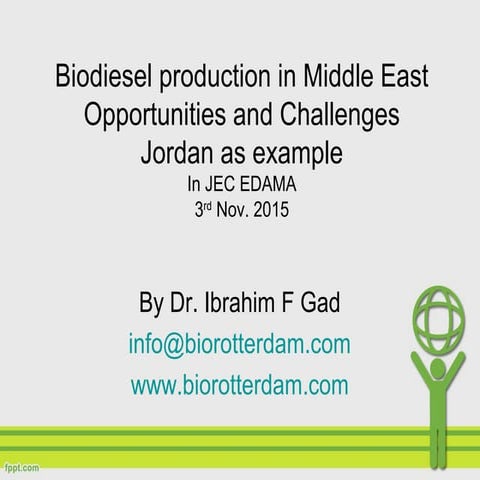 Biodiesel production in Middle East
Opportunities and Challenges
Jordan as example
In JEC EDAMA
3rd Nov. 2015

By Dr. Ibrahim F Gad
info@biorotterdam.com
www.biorotterdam.com

fppt.com